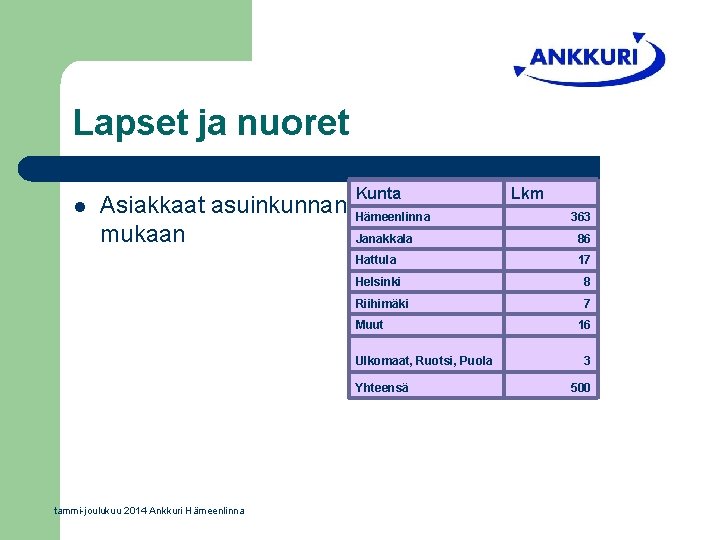 ANKKURI

Lapset ja nuoret

Asiakkaat asuinkunnan mukaan

| Kunta | Lkm |
|---|---|
| Hämeenlinna | 363 |
| Janakkala | 86 |
| Hattula | 17 |
| Helsinki | 8 |
| Riihimäki | 7 |
| Muut | 16 |
| Ulkomaat, Ruotsi, Puola | 3 |
| Yhteensä | 500 |

tammi-joulukuu 2014 Ankkuri Hämeenlinna